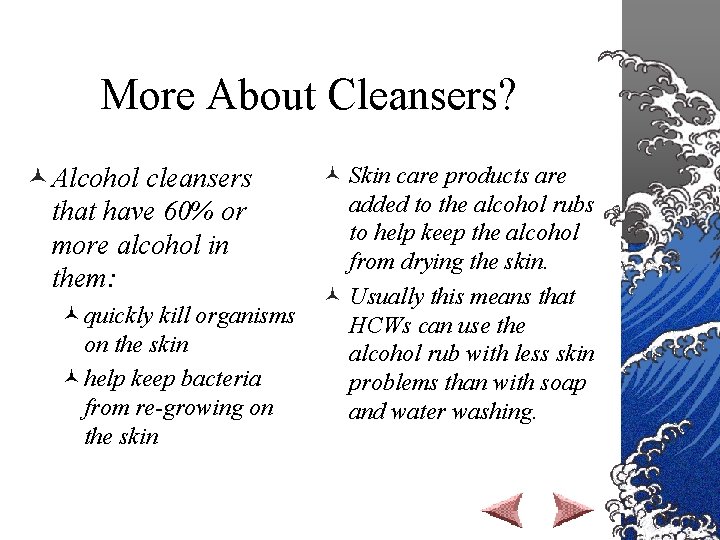 More About Cleansers?

Alcohol cleansers that have 60% or more alcohol in them:

quickly kill organisms on the skin

help keep bacteria from re-growing on the skin

Skin care products are added to the alcohol rubs to help keep the alcohol from drying the skin.

Usually this means that HCWs can use the alcohol rub with less skin problems than with soap and water washing.